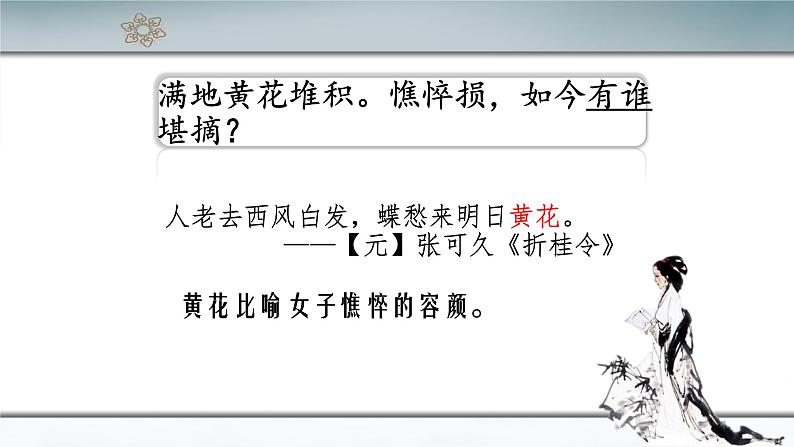 满地黄花堆积。憔悴损，如今有谁堪摘？

人老去西风白发，蝶愁来明日黄花。
——【元】张可久《折桂令》

黄花比喻女子憔悴的容颜。